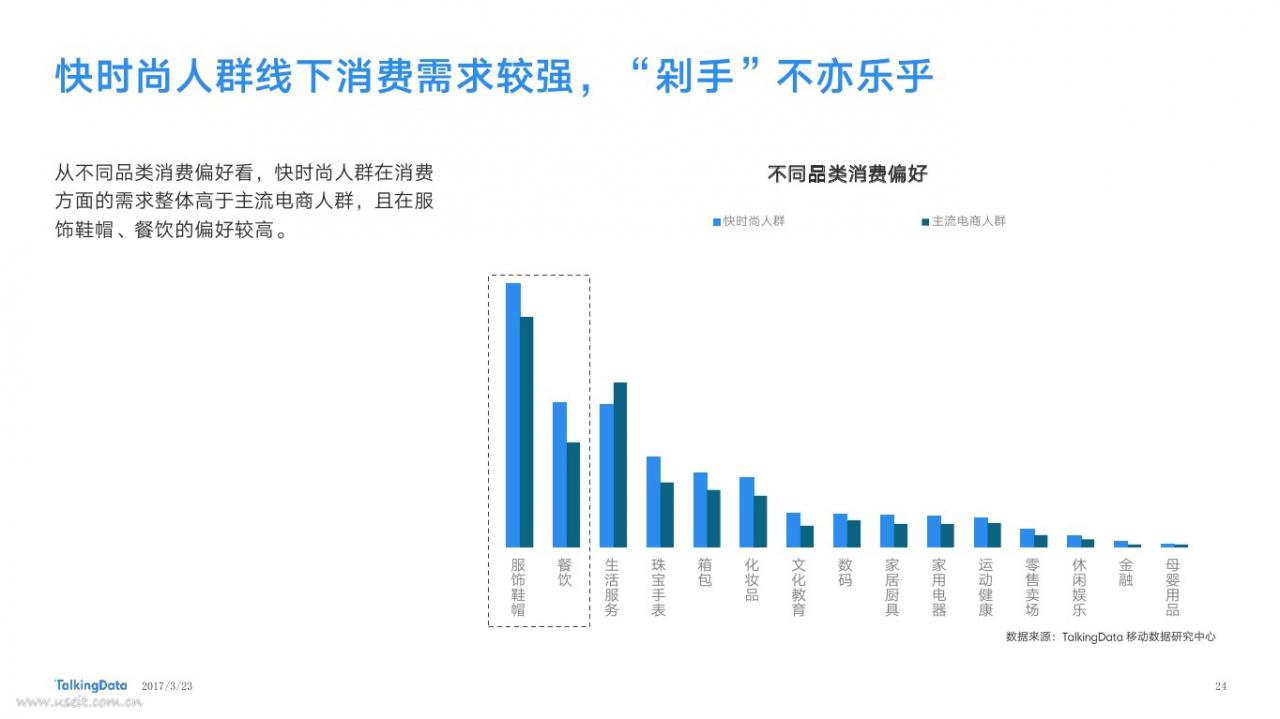 快时尚人群线下消费需求较强，“剁手”不亦乐乎

从不同品类消费偏好看，快时尚人群在消费方面的需求整体高于主流电商人群，且在服饰鞋帽、餐饮的偏好较高。

不同品类消费偏好

快时尚人群
主流电商人群

服饰鞋帽
餐饮
生活服务
珠宝手表
箱包
化妆品
文化教育
数码
家居厨具
家用电器
运动健康
零售卖场
休闲娱乐
金融
母婴用品

数据来源：TalkingData 移动数据研究中心

TalkingData 2017/3/23

24

www.useit.com.cn